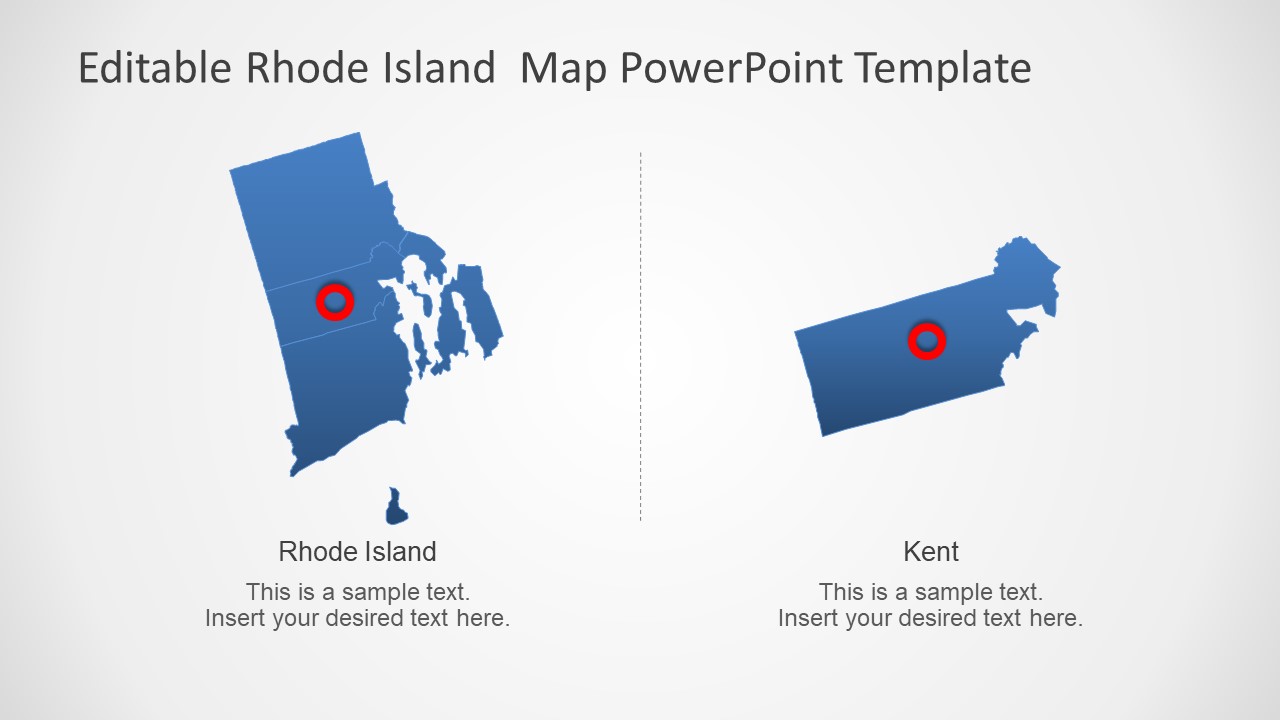 Editable Rhode Island  Map PowerPoint Template

Rhode Island

This is a sample text.
Insert your desired text here.

Kent

This is a sample text.
Insert your desired text here.